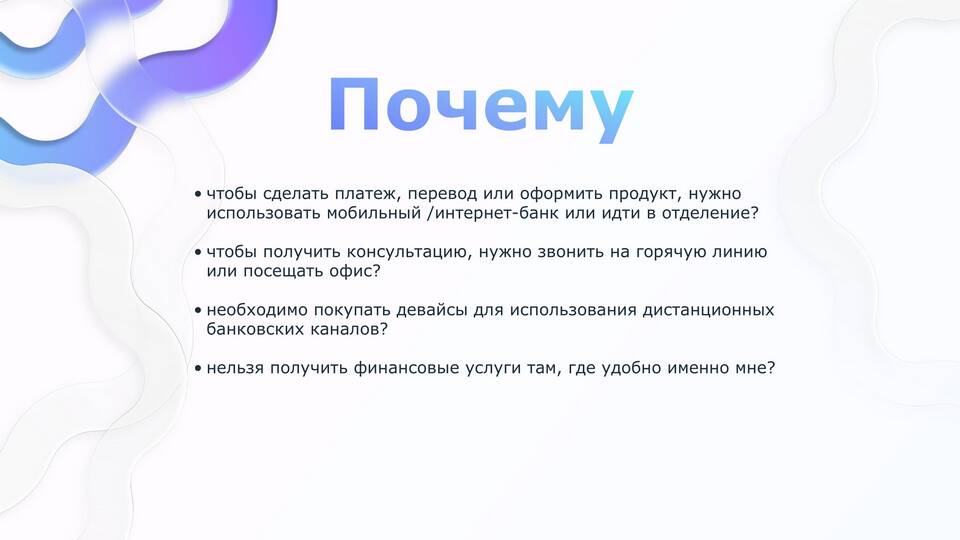 Почему

• чтобы сделать платеж, перевод или оформить продукт, нужно использовать мобильный /интернет-банк или идти в отделение?

• чтобы получить консультацию, нужно звонить на горячую линию или посещать офис?

• необходимо покупать девайсы для использования дистанционных банковских каналов?

• нельзя получить финансовые услуги там, где удобно именно мне?